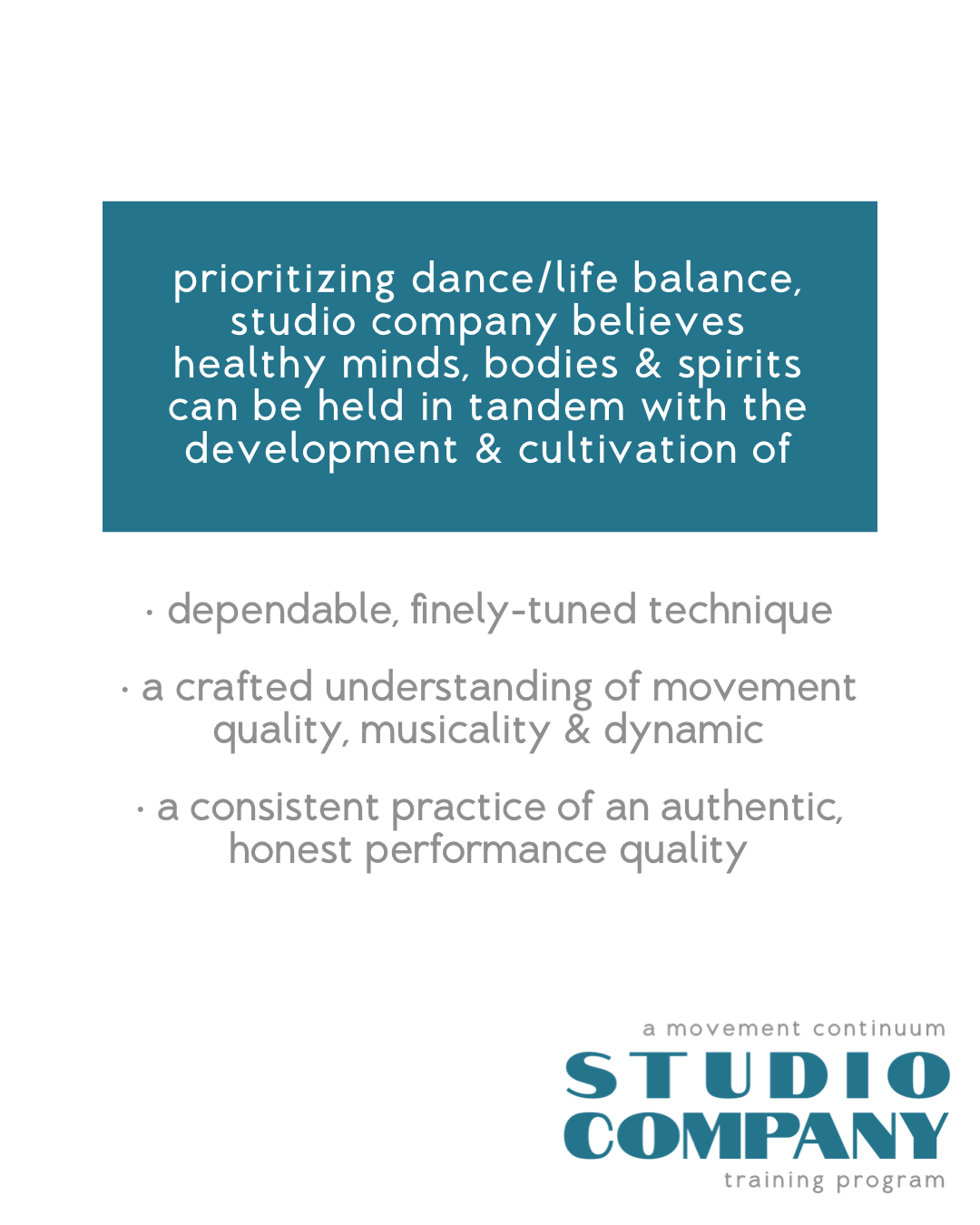 prioritizing dance/life balance, studio company believes healthy minds, bodies & spirits can be held in tandem with the development & cultivation of

· dependable, finely-tuned technique

· a crafted understanding of movement quality, musicality & dynamic

· a consistent practice of an authentic, honest performance quality

a movement continuum
STUDIO
COMPANY
training program